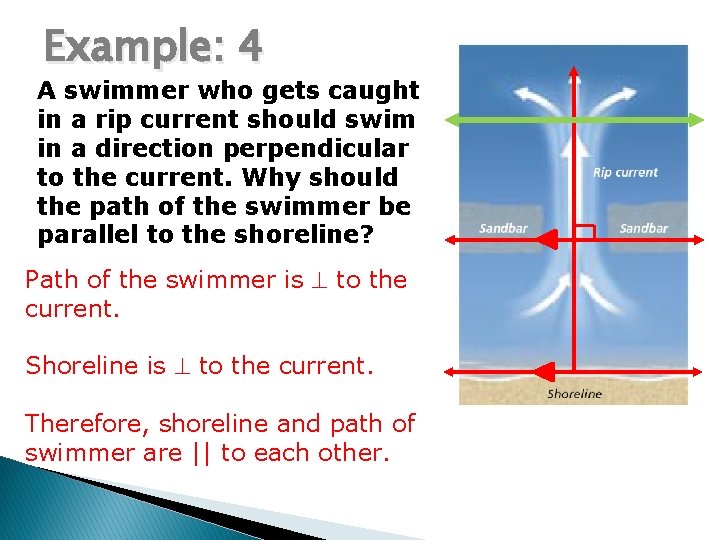 Example: 4

A swimmer who gets caught in a rip current should swim in a direction perpendicular to the current. Why should the path of the swimmer be parallel to the shoreline?

Path of the swimmer is $\perp$ to the current.

Shoreline is $\perp$ to the current.

Therefore, shoreline and path of swimmer are || to each other.

Rip current

Sandbar

Sandbar

Shoreline